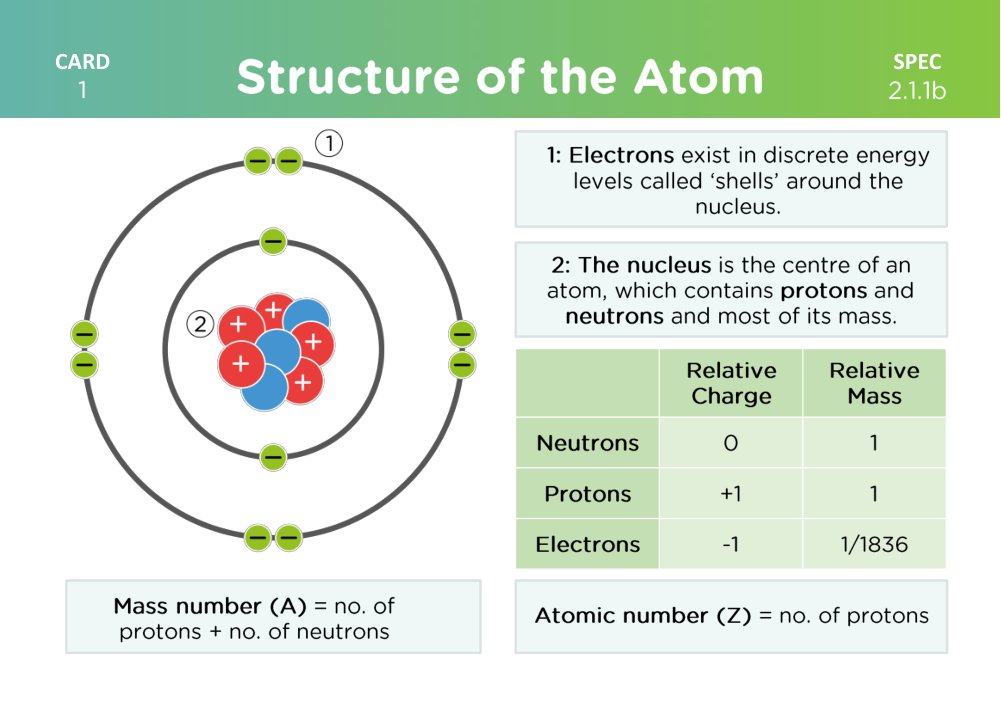 CARD
1

Structure of the Atom

SPEC
2.1.1b

①

②

1: Electrons exist in discrete energy levels called 'shells' around the nucleus.

2: The nucleus is the centre of an atom, which contains protons and neutrons and most of its mass.

| | Relative Charge | Relative Mass |
|---|---|---|
| Neutrons | 0 | 1 |
| Protons | +1 | 1 |
| Electrons | -1 | 1/1836 |

Mass number (A) = no. of protons + no. of neutrons

Atomic number (Z) = no. of protons